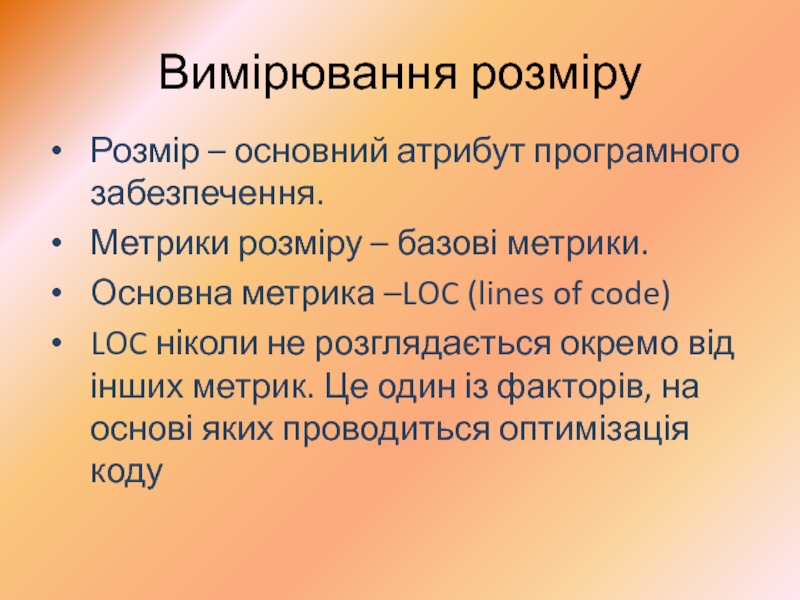 Вимірювання розміру

• Розмір – основний атрибут програмного забезпечення.
• Метрики розміру – базові метрики.
• Основна метрика –LOC (lines of code)
• LOC ніколи не розглядається окремо від інших метрик. Це один із факторів, на основі яких проводиться оптимізація коду